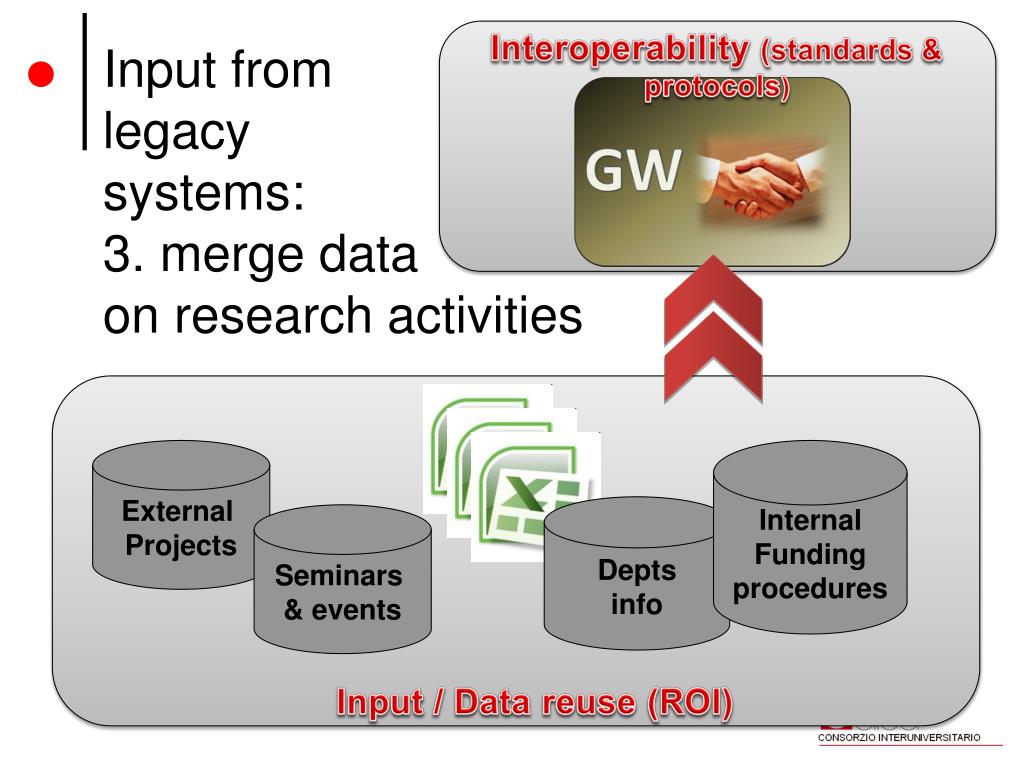 Input from legacy systems:
3. merge data on research activities

Interoperability (standards & protocols)

GW

External Projects

Seminars & events

Depts info

Internal Funding procedures

Input / Data reuse (ROI)

CONSORZIO INTERUNIVERSITARIO